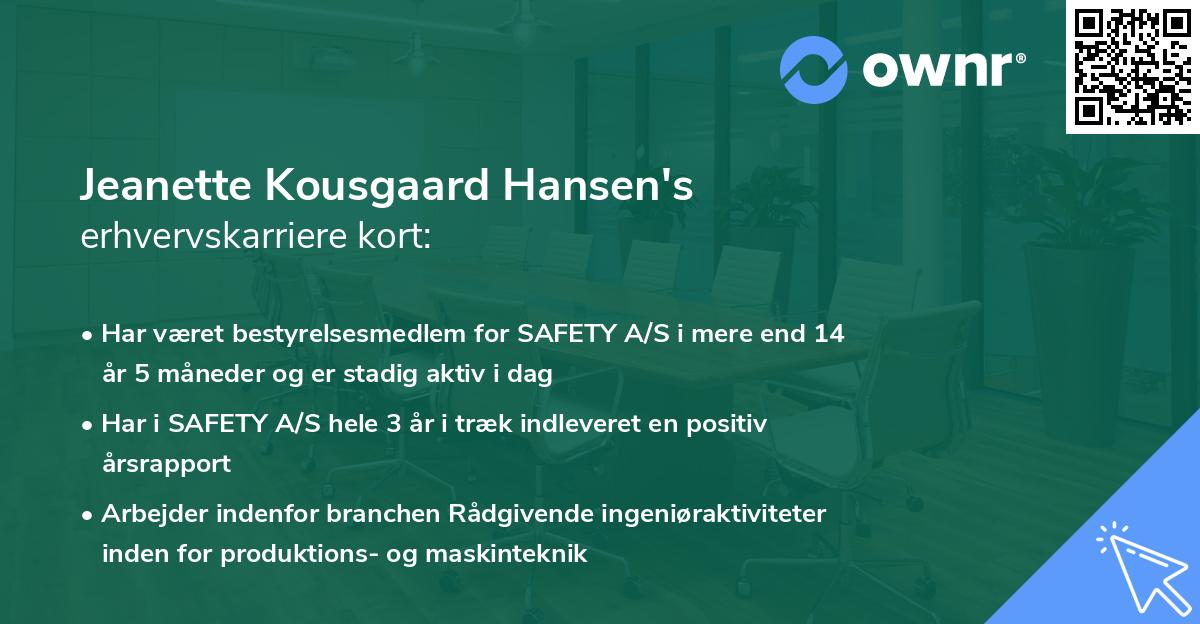 ownr®

Jeanette Kousgaard Hansen's
erhvervskarriere kort:

• Har været bestyrelsesmedlem for SAFETY A/S i mere end 14 år 5 måneder og er stadig aktiv i dag

• Har i SAFETY A/S hele 3 år i træk indleveret en positiv årsrapport

• Arbejder indenfor branchen Rådgivende ingeniøraktiviteter inden for produktions- og maskinteknik